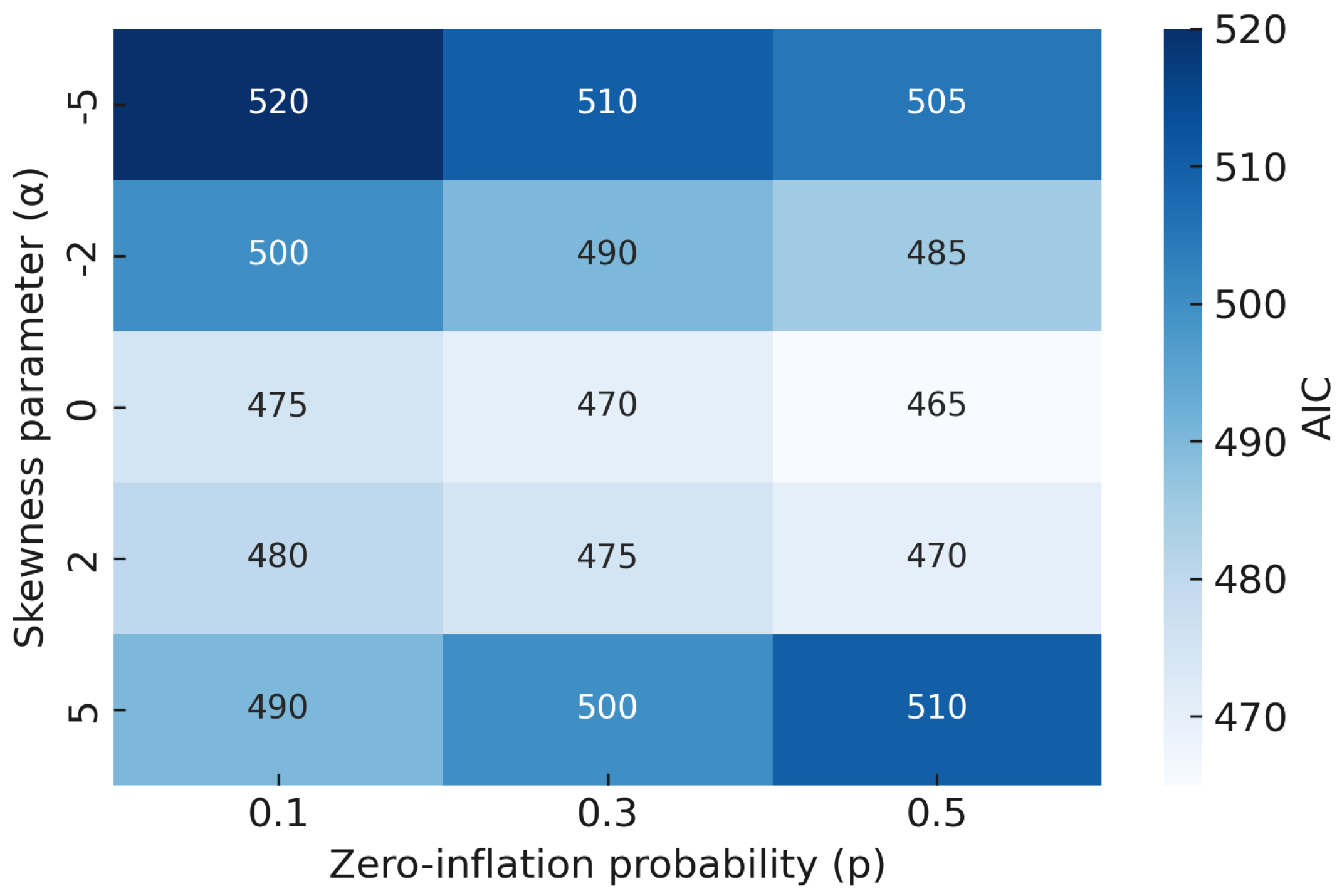 Skewness parameter (α)

| | 0.1 | 0.3 | 0.5 |
|---|---|---|---|
| -5 | 520 | 510 | 505 |
| -2 | 500 | 490 | 485 |
| 0 | 475 | 470 | 465 |
| 2 | 480 | 475 | 470 |
| 5 | 490 | 500 | 510 |

Zero-inflation probability (p)

520
510
500
490
480
470
AIC